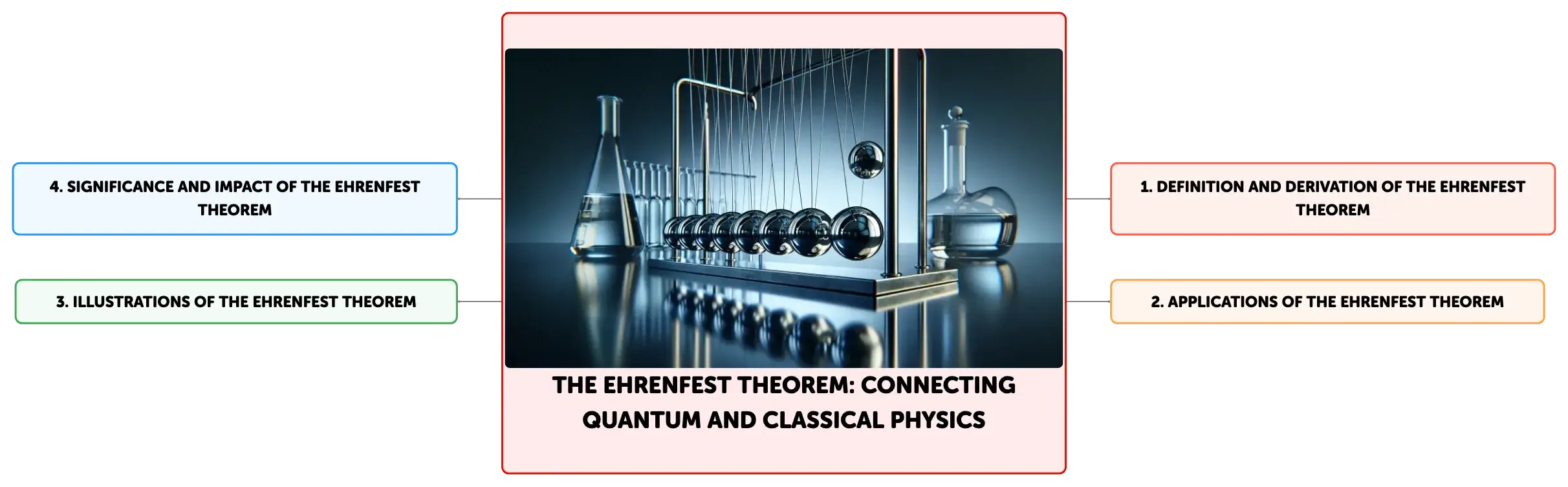 THE EHRENFEST THEOREM: CONNECTING QUANTUM AND CLASSICAL PHYSICS

1. DEFINITION AND DERIVATION OF THE EHRENFEST THEOREM

2. APPLICATIONS OF THE EHRENFEST THEOREM

3. ILLUSTRATIONS OF THE EHRENFEST THEOREM

4. SIGNIFICANCE AND IMPACT OF THE EHRENFEST THEOREM